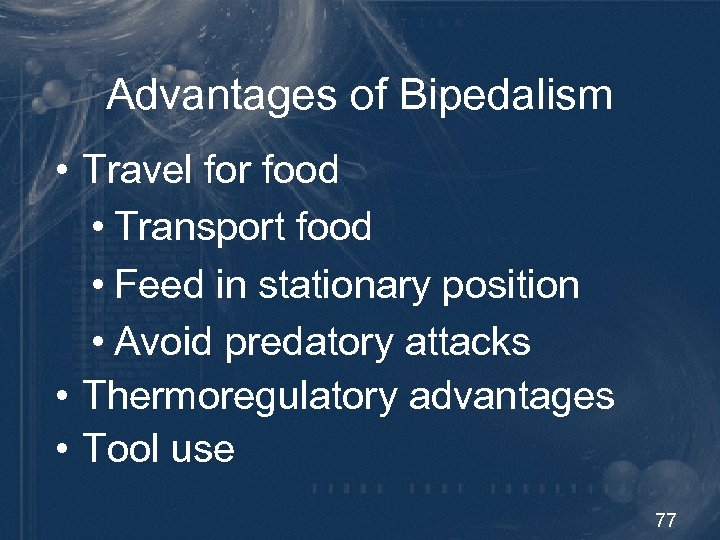 Advantages of Bipedalism

• Travel for food
  • Transport food
  • Feed in stationary position
  • Avoid predatory attacks
• Thermoregulatory advantages
• Tool use

77